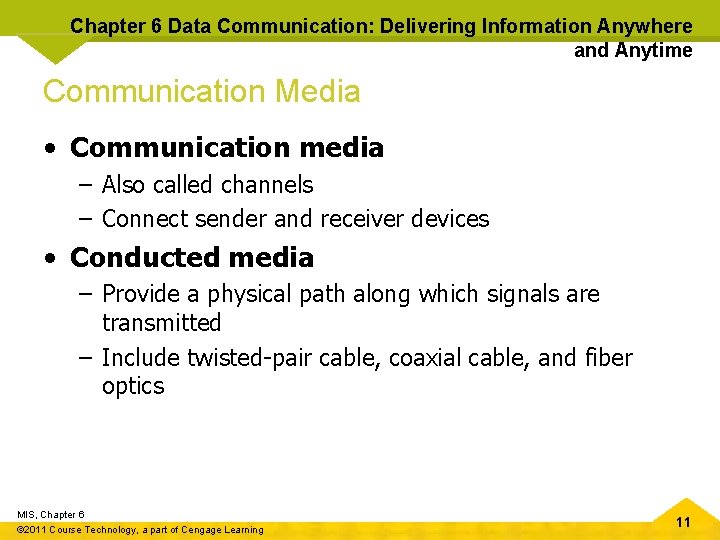 Chapter 6 Data Communication: Delivering Information Anywhere and Anytime

Communication Media

• Communication media
 – Also called channels
 – Connect sender and receiver devices
• Conducted media
 – Provide a physical path along which signals are transmitted
 – Include twisted-pair cable, coaxial cable, and fiber optics

MIS, Chapter 6
©2011 Course Technology, a part of Cengage Learning

11